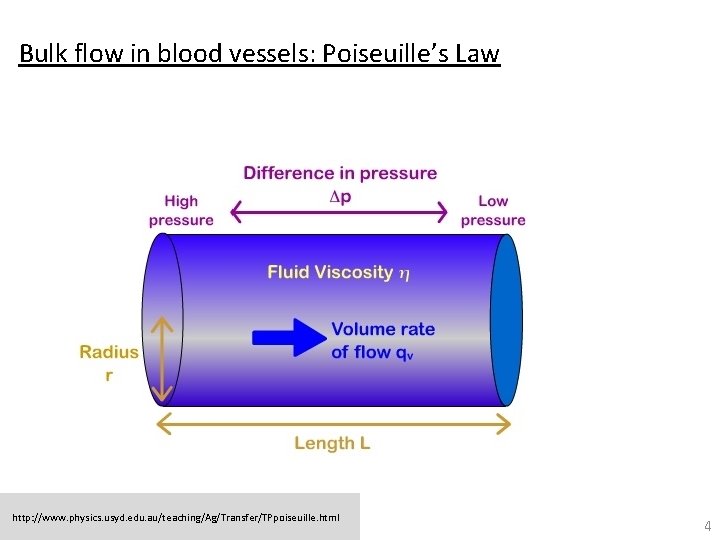 Bulk flow in blood vessels: Poiseuille's Law

Difference in pressure
$\Delta p$

High pressure

Low pressure

Fluid Viscosity $\eta$

Volume rate of flow $q_v$

Radius r

Length L

http://www.physics.usyd.edu.au/teaching/Ag/Transfer/TPpoiseuille.html

4